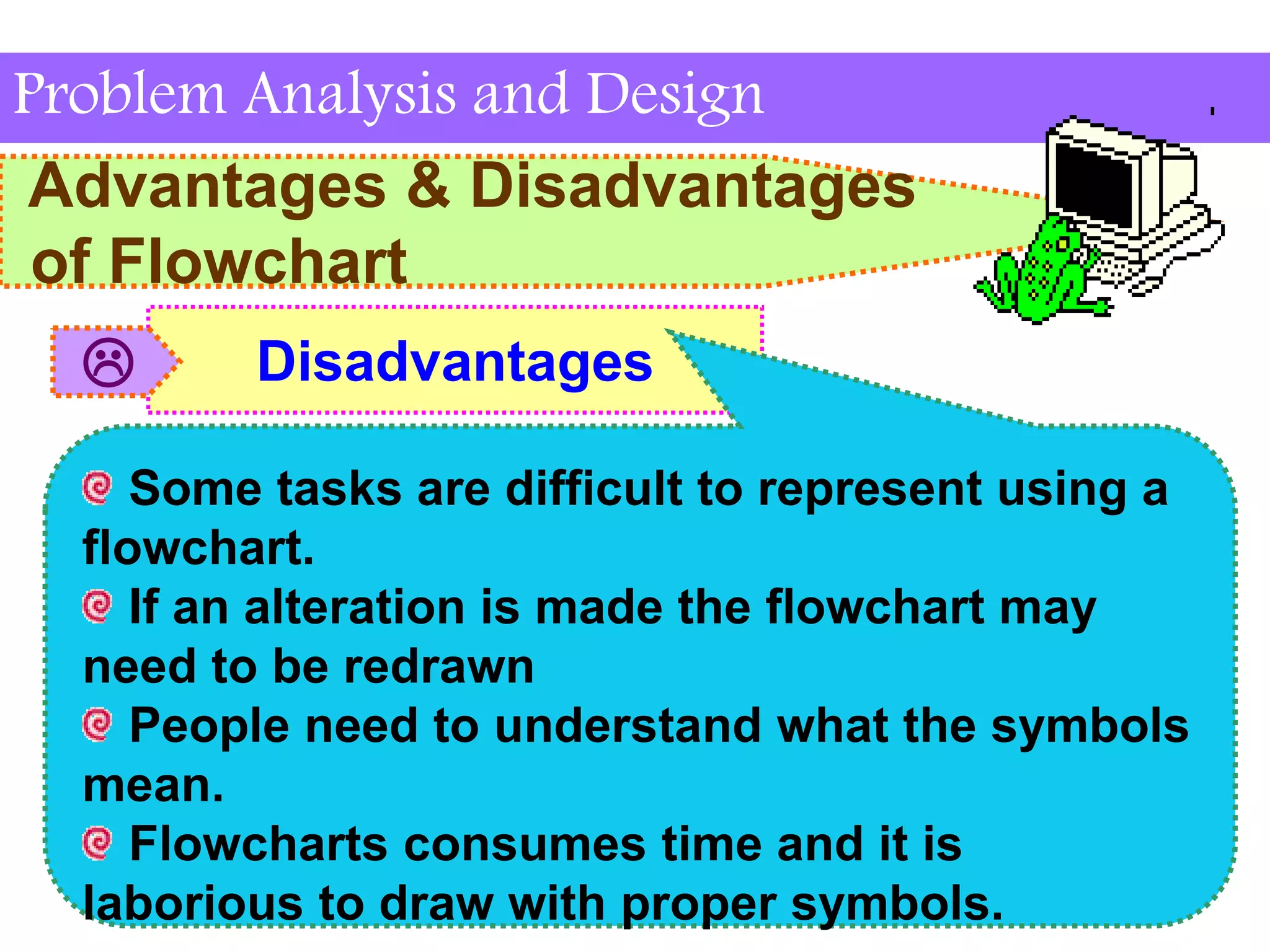 Problem Analysis and Design

Advantages & Disadvantages of Flowchart

☹ Disadvantages

Some tasks are difficult to represent using a flowchart.
If an alteration is made the flowchart may need to be redrawn
People need to understand what the symbols mean.
Flowcharts consumes time and it is laborious to draw with proper symbols.